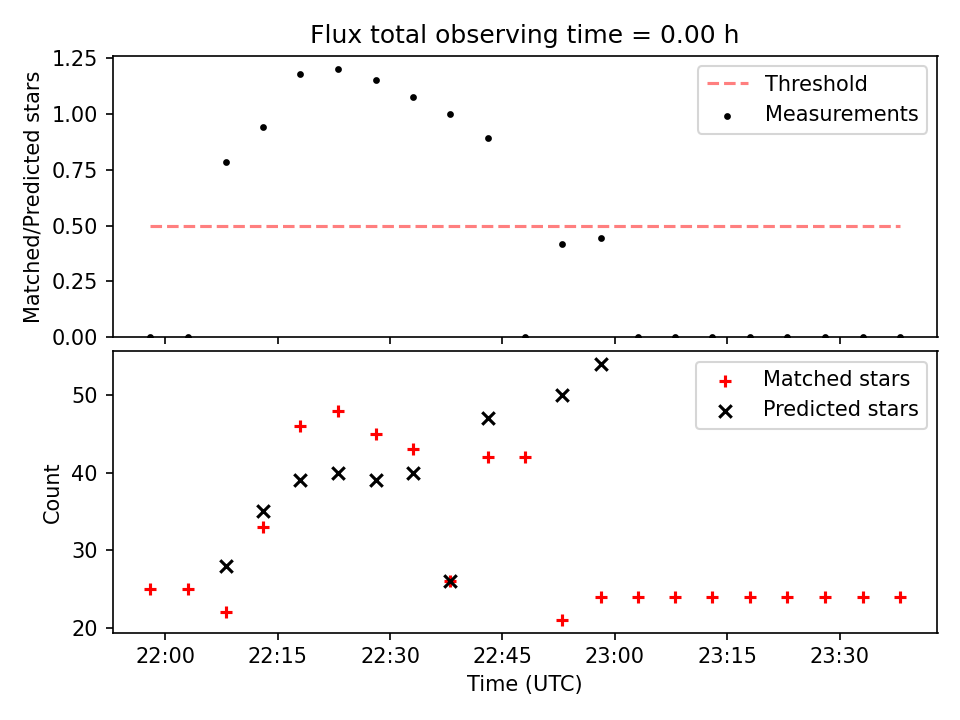 Flux total observing time = 0.00 h

Matched/Predicted stars

1.25
1.00
0.75
0.50
0.25
0.00

Threshold
Measurements

Count

50
40
30
20

Matched stars
Predicted stars

22:00 22:15 22:30 22:45 23:00 23:15 23:30

Time (UTC)